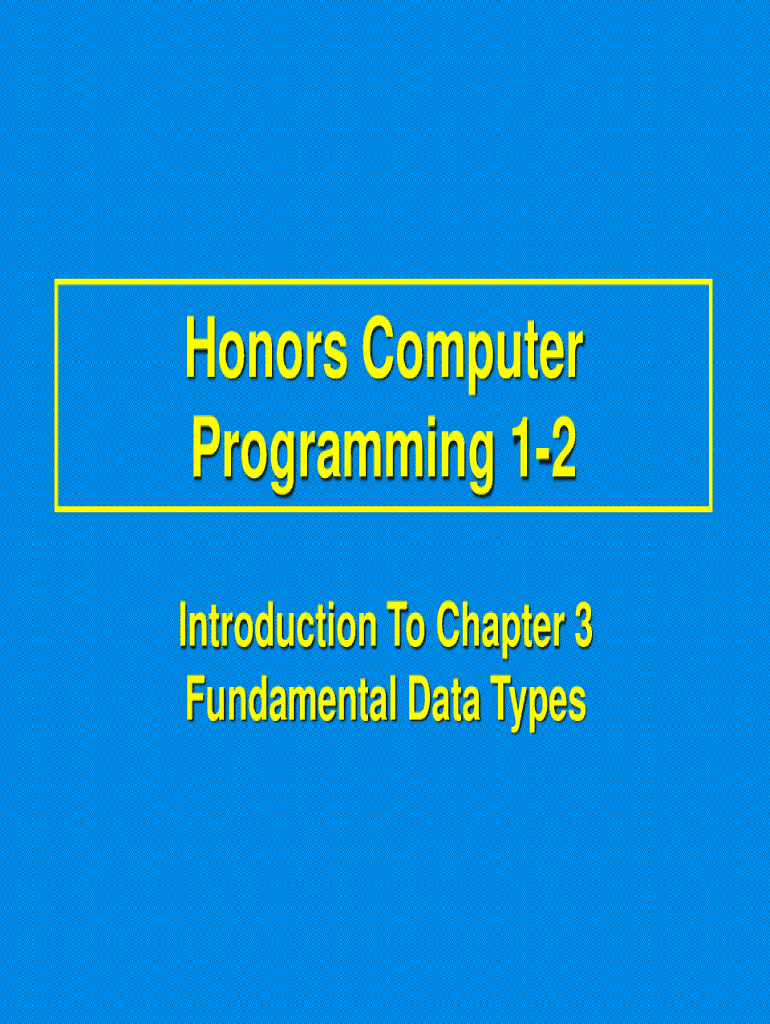 Honors Computer Programming 1-2

Introduction To Chapter 3
Fundamental Data Types